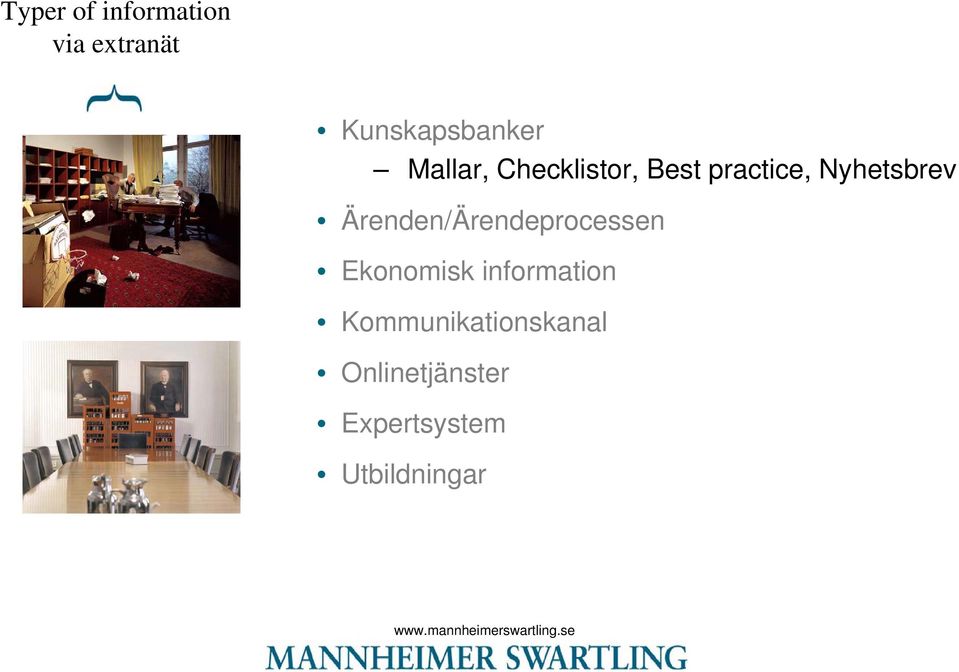 Typer of information via extranät

• Kunskapsbanker
  – Mallar, Checklistor, Best practice, Nyhetsbrev
• Ärenden/Ärendeprocessen
• Ekonomisk information
• Kommunikationskanal
• Onlinetjänster
• Expertsystem
• Utbildningar

www.mannheimerswartling.se
MANNHEIMER SWARTLING